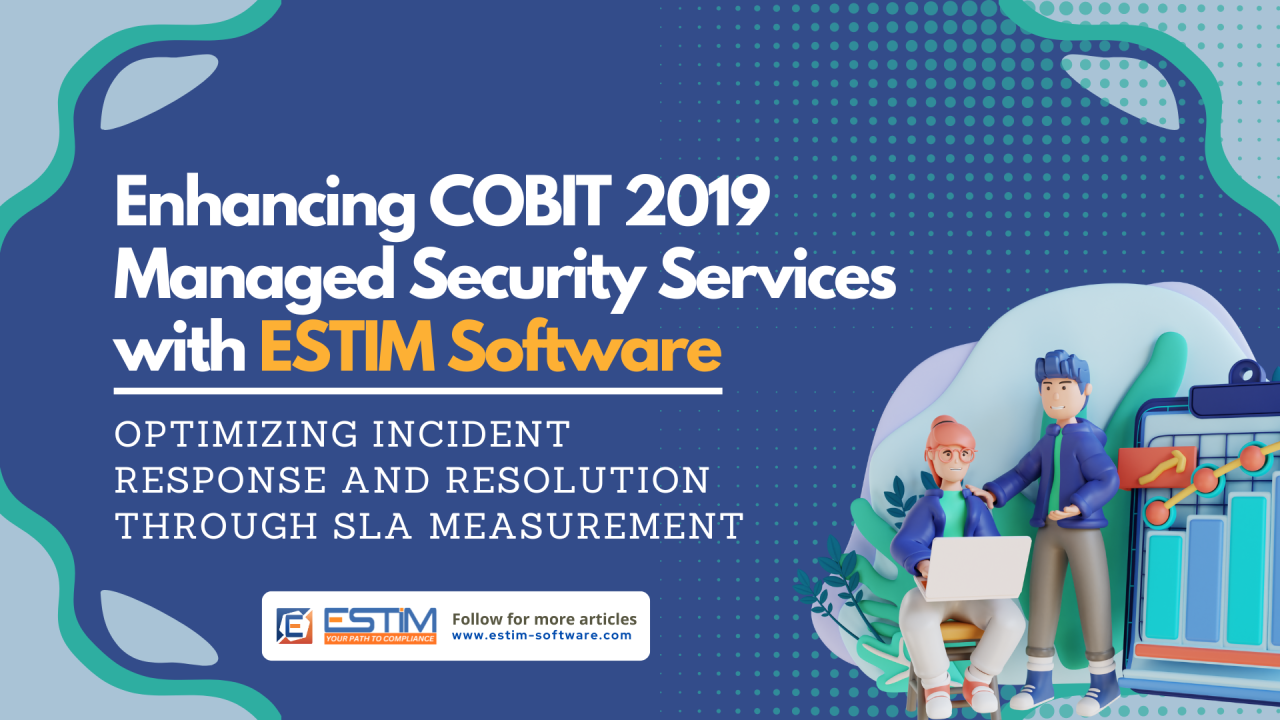 Enhancing COBIT 2019 Managed Security Services with ESTIM Software

OPTIMIZING INCIDENT RESPONSE AND RESOLUTION THROUGH SLA MEASUREMENT

ESTIM
YOUR PATH TO COMPLIANCE

Follow for more articles
www.estim-software.com